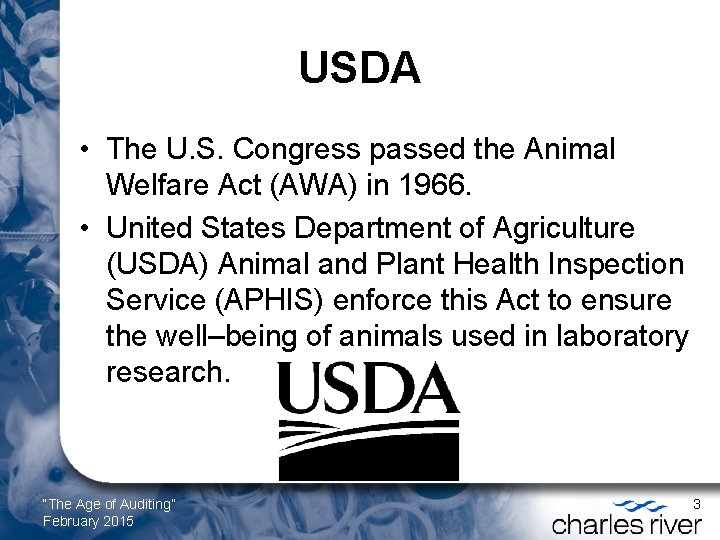 USDA

• The U.S. Congress passed the Animal Welfare Act (AWA) in 1966.

• United States Department of Agriculture (USDA) Animal and Plant Health Inspection Service (APHIS) enforce this Act to ensure the well–being of animals used in laboratory research.

USDA

"The Age of Auditing"
February 2015

3

charles river